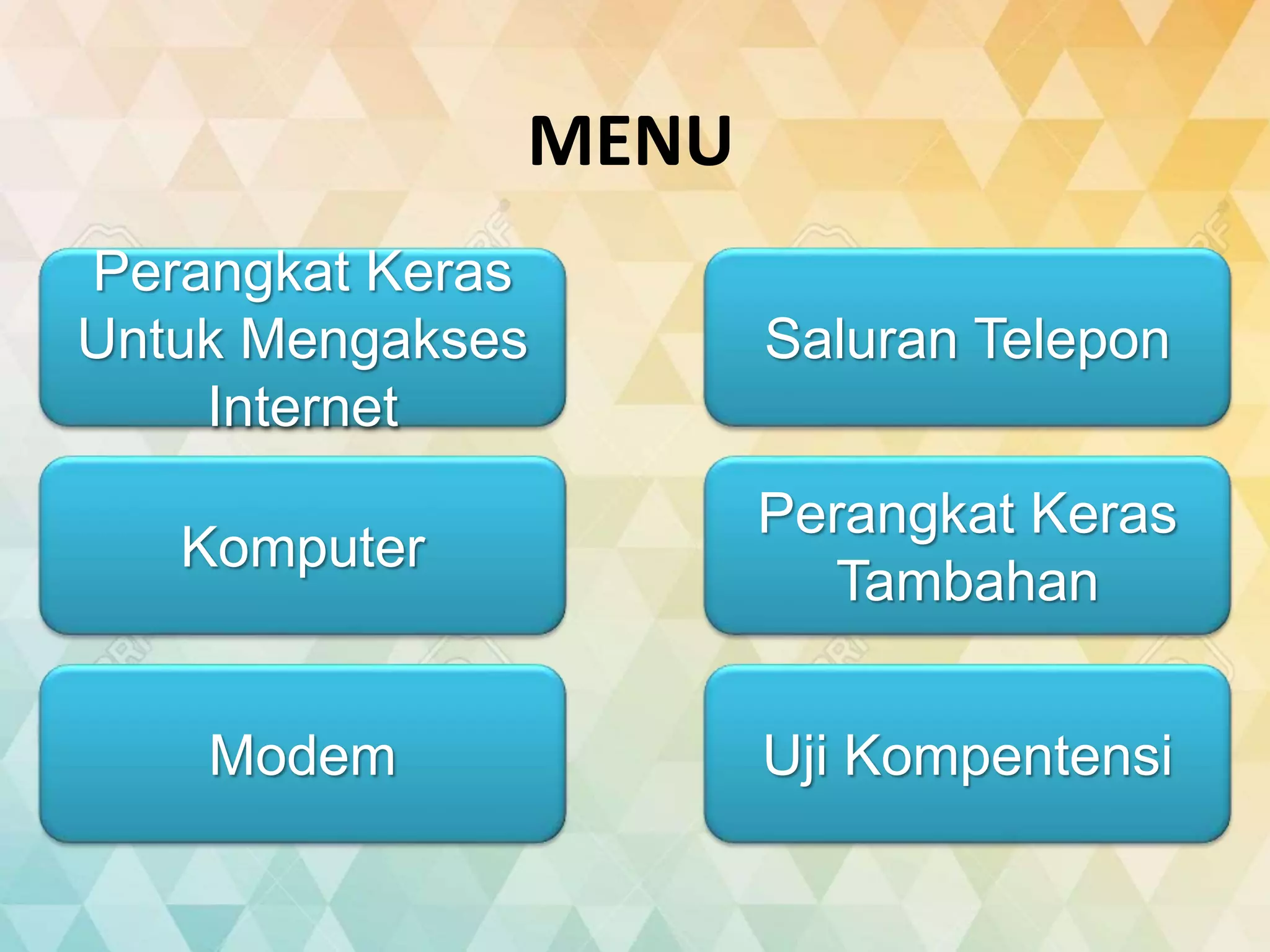 MENU

Perangkat Keras Untuk Mengakses Internet

Komputer

Modem

Saluran Telepon

Perangkat Keras Tambahan

Uji Kompentensi